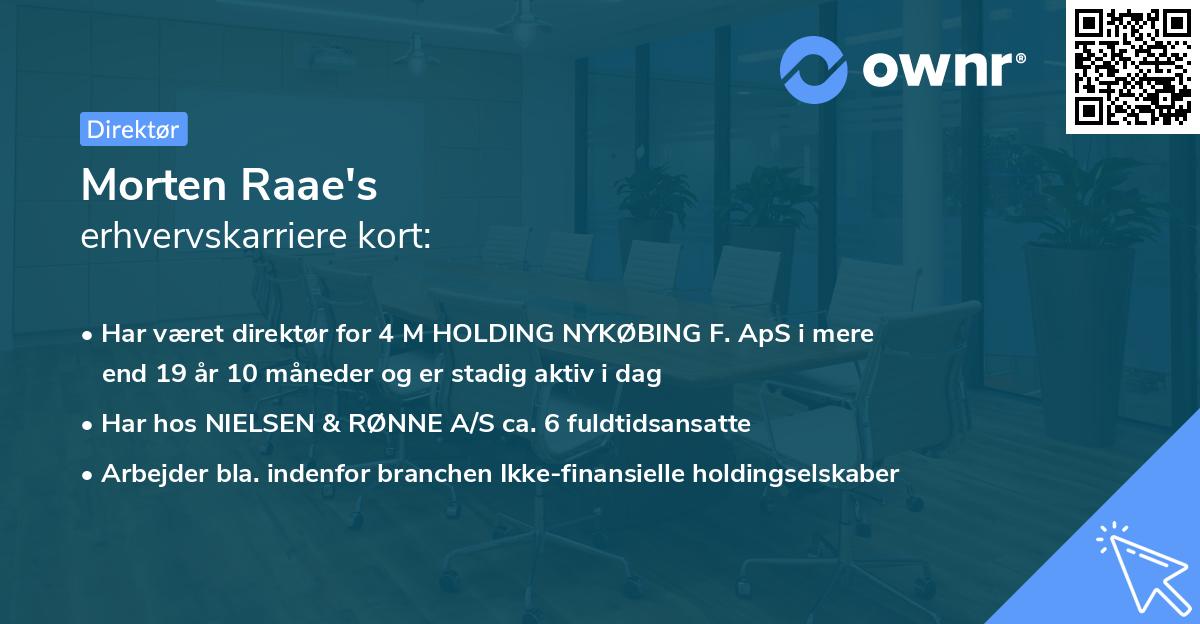 ownr®

Direktør

Morten Raae's
erhvervskarriere kort:

• Har været direktør for 4 M HOLDING NYKØBING F. ApS i mere end 19 år 10 måneder og er stadig aktiv i dag

• Har hos NIELSEN & RØNNE A/S ca. 6 fuldtidsansatte

• Arbejder bla. indenfor branchen Ikke-finansielle holdingselskaber